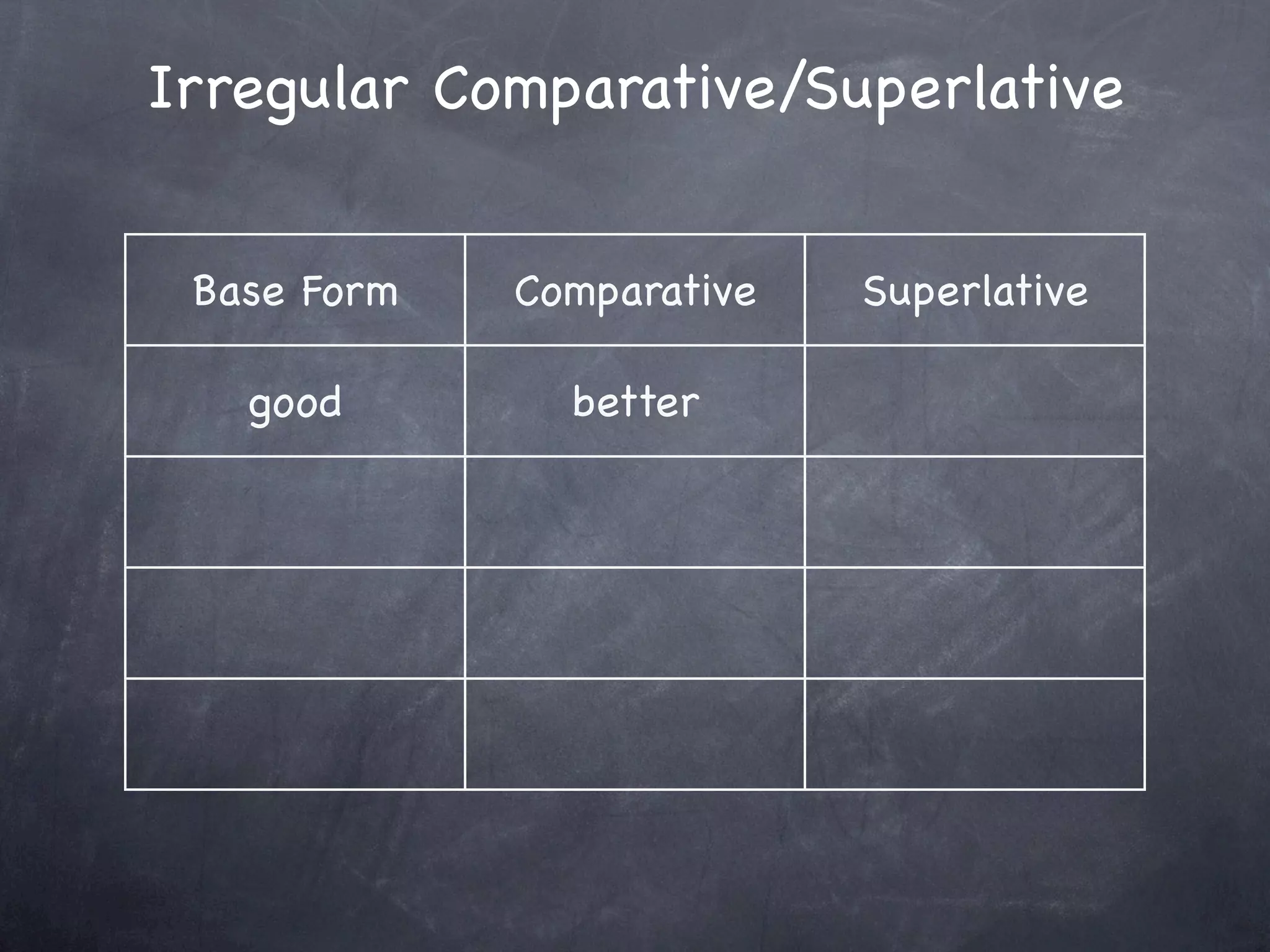 Irregular Comparative/Superlative

| Base Form | Comparative | Superlative |
|---|---|---|
| good | better | |
| | | |
| | | |
| | | |